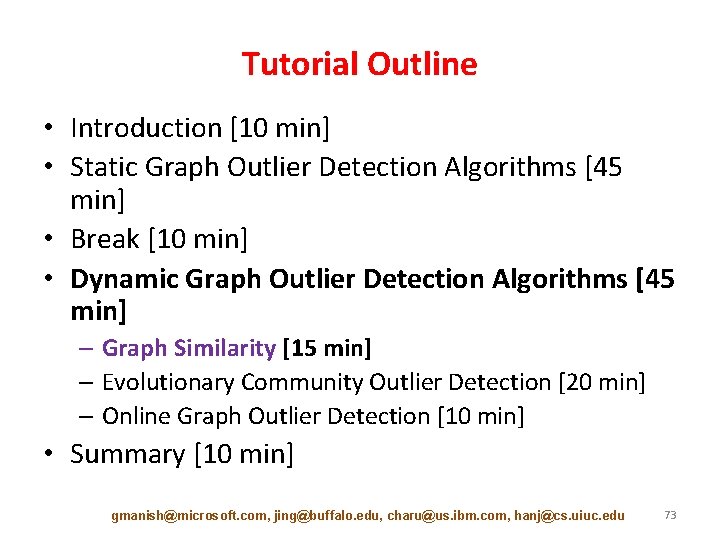 Tutorial Outline

• Introduction [10 min]
• Static Graph Outlier Detection Algorithms [45 min]
• Break [10 min]
• Dynamic Graph Outlier Detection Algorithms [45 min]
– Graph Similarity [15 min]
– Evolutionary Community Outlier Detection [20 min]
– Online Graph Outlier Detection [10 min]
• Summary [10 min]

gmanish@microsoft.com, jing@buffalo.edu, charu@us.ibm.com, hanj@cs.uiuc.edu 73